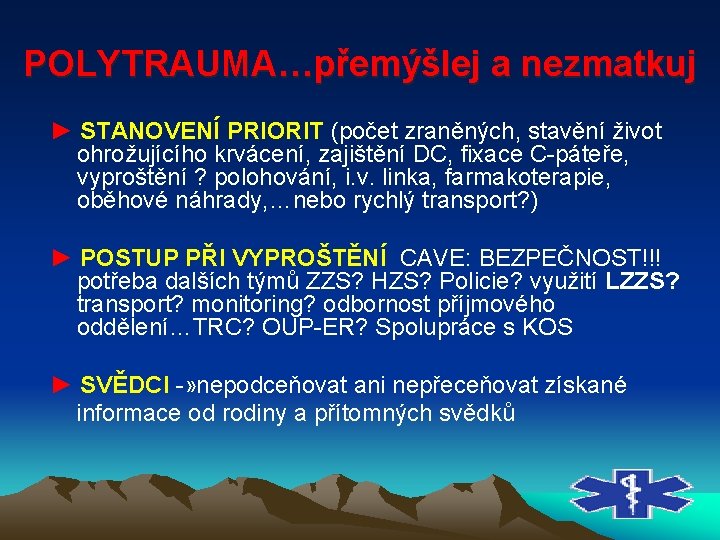 POLYTRAUMA…přemýšlej a nezmatkuj

► STANOVENÍ PRIORIT (počet zraněných, stavění život ohrožujícího krvácení, zajištění DC, fixace C-páteře, vyproštění ? polohování, i.v. linka, farmakoterapie, oběhové náhrady,…nebo rychlý transport?)

► POSTUP PŘI VYPROŠTĚNÍ CAVE: BEZPEČNOST!!! potřeba dalších týmů ZZS? HZS? Policie? využití LZZS? transport? monitoring? odbornost příjmového oddělení…TRC? OUP-ER? Spolupráce s KOS

► SVĚDCI -»nepodceňovat ani nepřeceňovat získané informace od rodiny a přítomných svědků